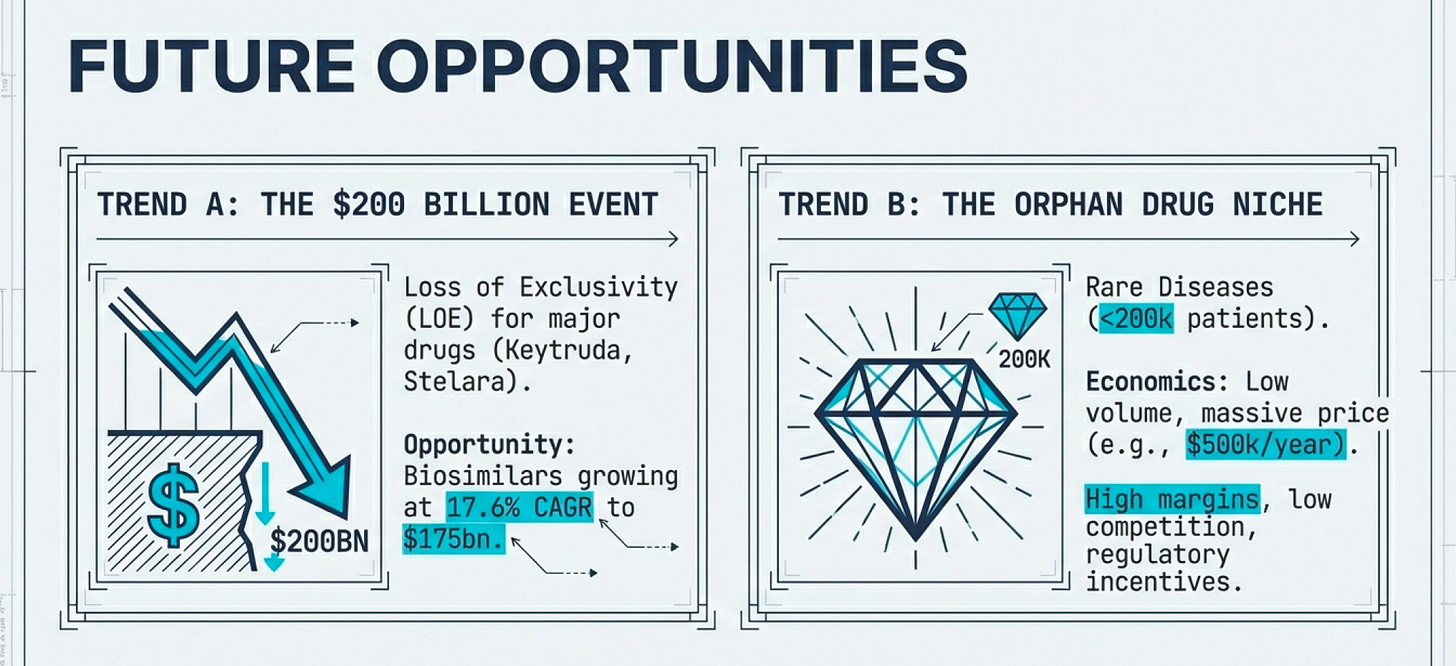 FUTURE OPPORTUNITIES

TREND A: THE \$200 BILLION EVENT

\$

\$200BN

Loss of Exclusivity (LOE) for major drugs (Keytruda, Stelara).

Opportunity: Biosimilars growing at 17.6% CAGR to \$175bn.

TREND B: THE ORPHAN DRUG NICHE

200K

Rare Diseases (<200k patients).

Economics: Low volume, massive price (e.g., \$500k/year).

High margins, low competition, regulatory incentives.